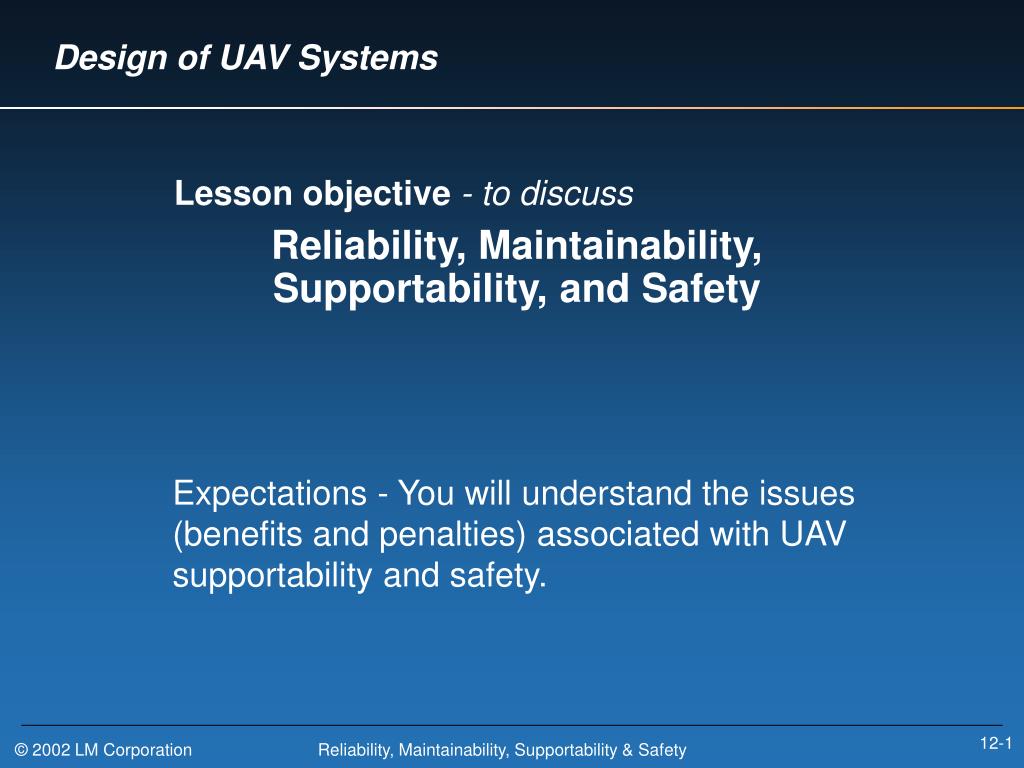 Design of UAV Systems

Lesson objective - to discuss

Reliability, Maintainability, Supportability, and Safety

Expectations - You will understand the issues (benefits and penalties) associated with UAV supportability and safety.

© 2002 LM Corporation

Reliability, Maintainability, Supportability & Safety

12-1